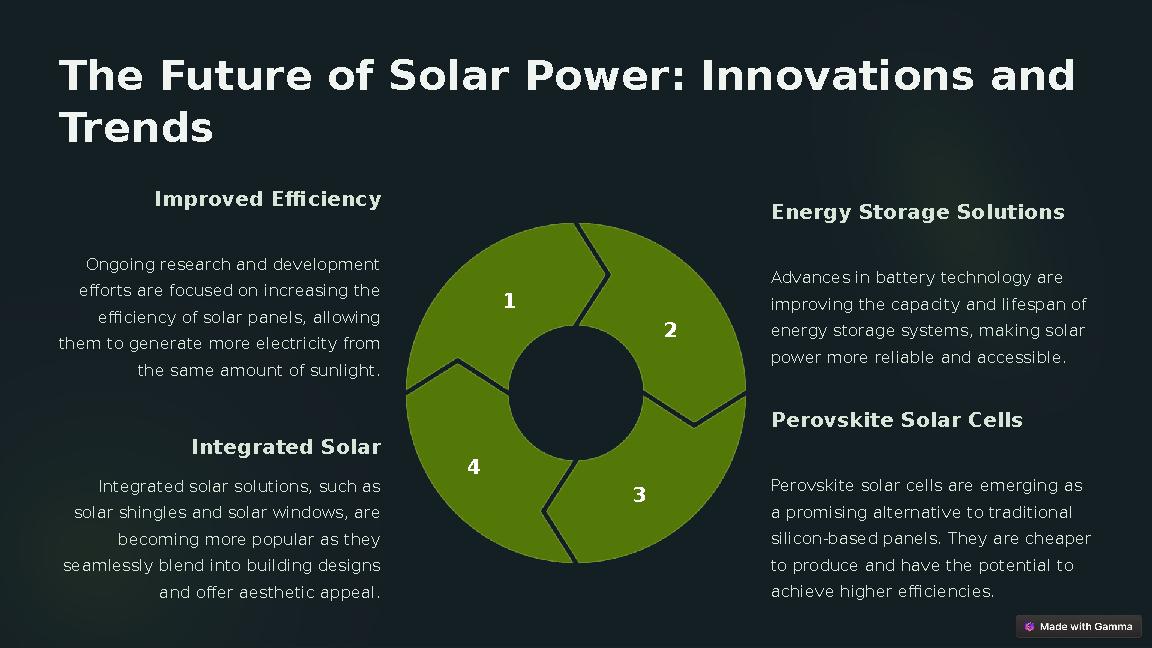 The Future of Solar Power: Innovations and Trends

Improved Efficiency

Ongoing research and development efforts are focused on increasing the efficiency of solar panels, allowing them to generate more electricity from the same amount of sunlight.

Integrated Solar

Integrated solar solutions, such as solar shingles and solar windows, are becoming more popular as they seamlessly blend into building designs and offer aesthetic appeal.

1

2

3

4

Energy Storage Solutions

Advances in battery technology are improving the capacity and lifespan of energy storage systems, making solar power more reliable and accessible.

Perovskite Solar Cells

Perovskite solar cells are emerging as a promising alternative to traditional silicon-based panels. They are cheaper to produce and have the potential to achieve higher efficiencies.

Made with Gamma